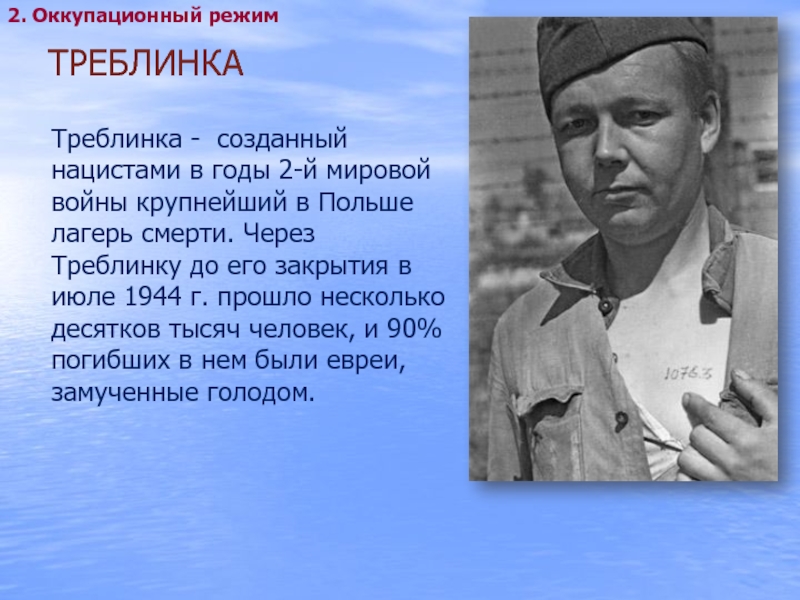 2. Оккупационный режим

ТРЕБЛИНКА

Треблинка - созданный нацистами в годы 2-й мировой войны крупнейший в Польше лагерь смерти. Через Треблинку до его закрытия в июле 1944 г. прошло несколько десятков тысяч человек, и 90% погибших в нем были евреи, замученные голодом.

10763